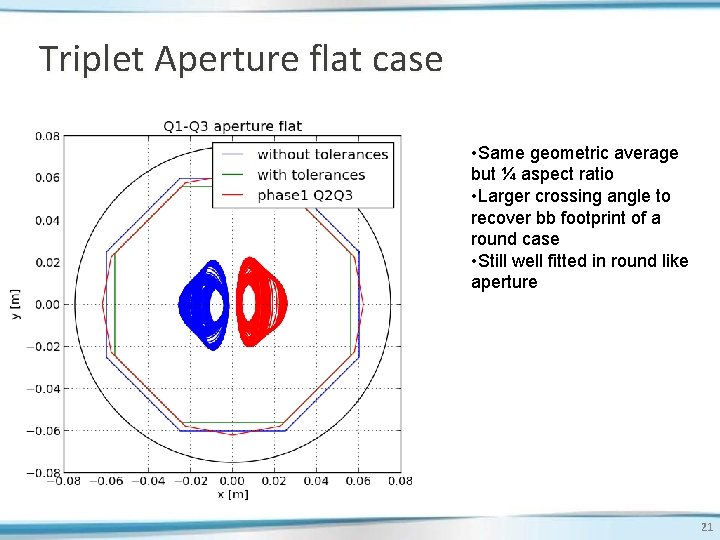 Triplet Aperture flat case

Q1-Q3 aperture flat

without tolerances
with tolerances
phase1 Q2Q3

0.08
0.06
0.04
0.02
0.00
−0.02
−0.04
−0.06
−0.08

y [m]

−0.08 −0.06 −0.04 −0.02 0.00 0.02 0.04 0.06 0.08

x [m]

•Same geometric average but ¼ aspect ratio
•Larger crossing angle to recover bb footprint of a round case
•Still well fitted in round like aperture

21